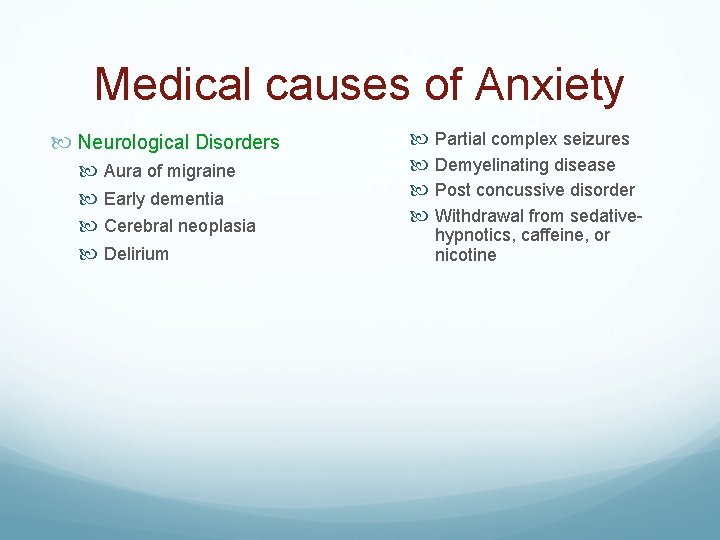 Medical causes of Anxiety

Neurological Disorders

Aura of migraine

Early dementia

Cerebral neoplasia

Delirium

Partial complex seizures

Demyelinating disease

Post concussive disorder

Withdrawal from sedative-hypnotics, caffeine, or nicotine